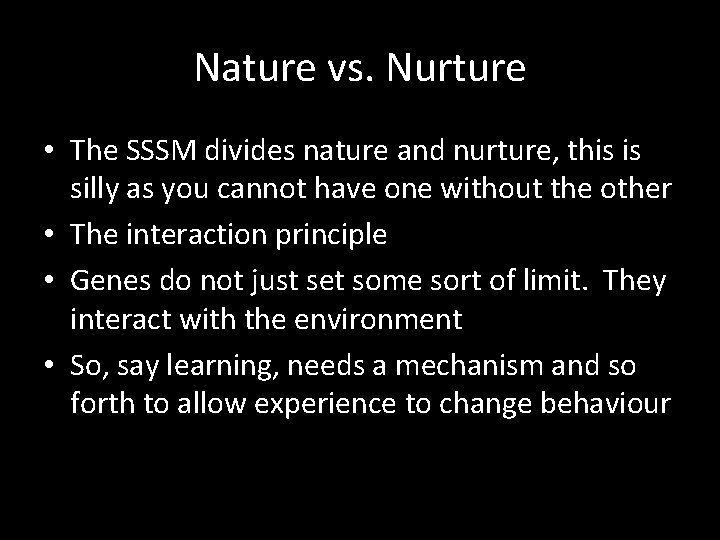 Nature vs. Nurture

• The SSSM divides nature and nurture, this is silly as you cannot have one without the other
• The interaction principle
• Genes do not just set some sort of limit. They interact with the environment
• So, say learning, needs a mechanism and so forth to allow experience to change behaviour